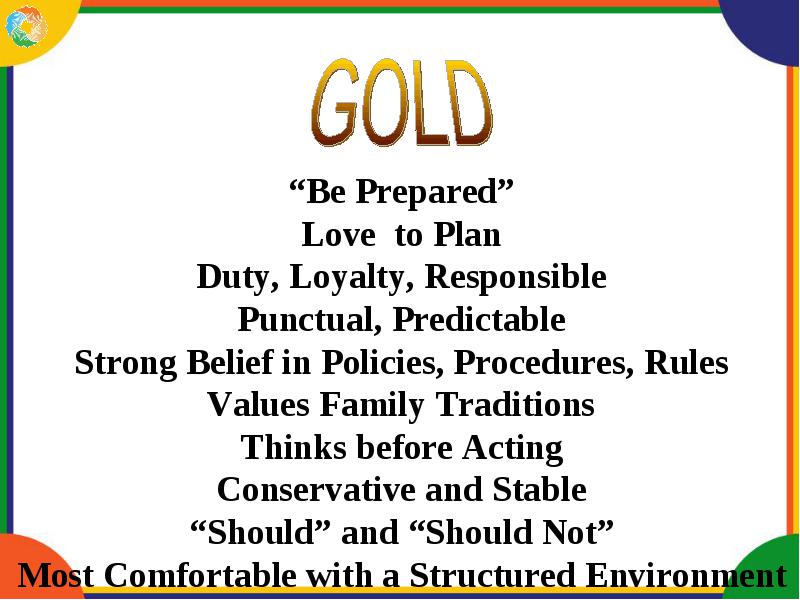 GOLD

“Be Prepared”
Love  to Plan
Duty, Loyalty, Responsible
Punctual, Predictable
Strong Belief in Policies, Procedures, Rules
Values Family Traditions
Thinks before Acting
Conservative and Stable
“Should” and “Should Not”
Most Comfortable with a Structured Environment